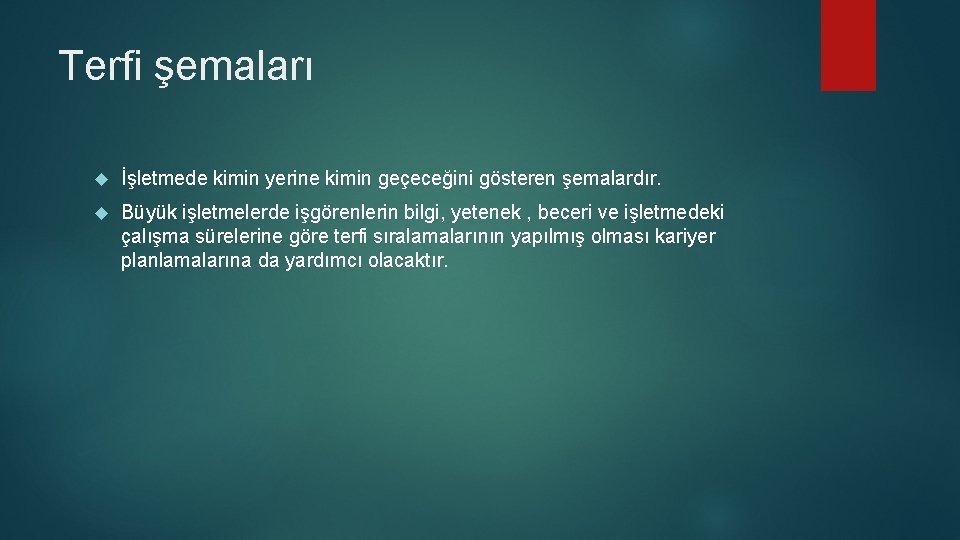 Terfi şemaları

İşletmede kimin yerine kimin geçeceğini gösteren şemalardır.

Büyük işletmelerde işgörenlerin bilgi, yetenek , beceri ve işletmedeki çalışma sürelerine göre terfi sıralamalarının yapılmış olması kariyer planlamalarına da yardımcı olacaktır.